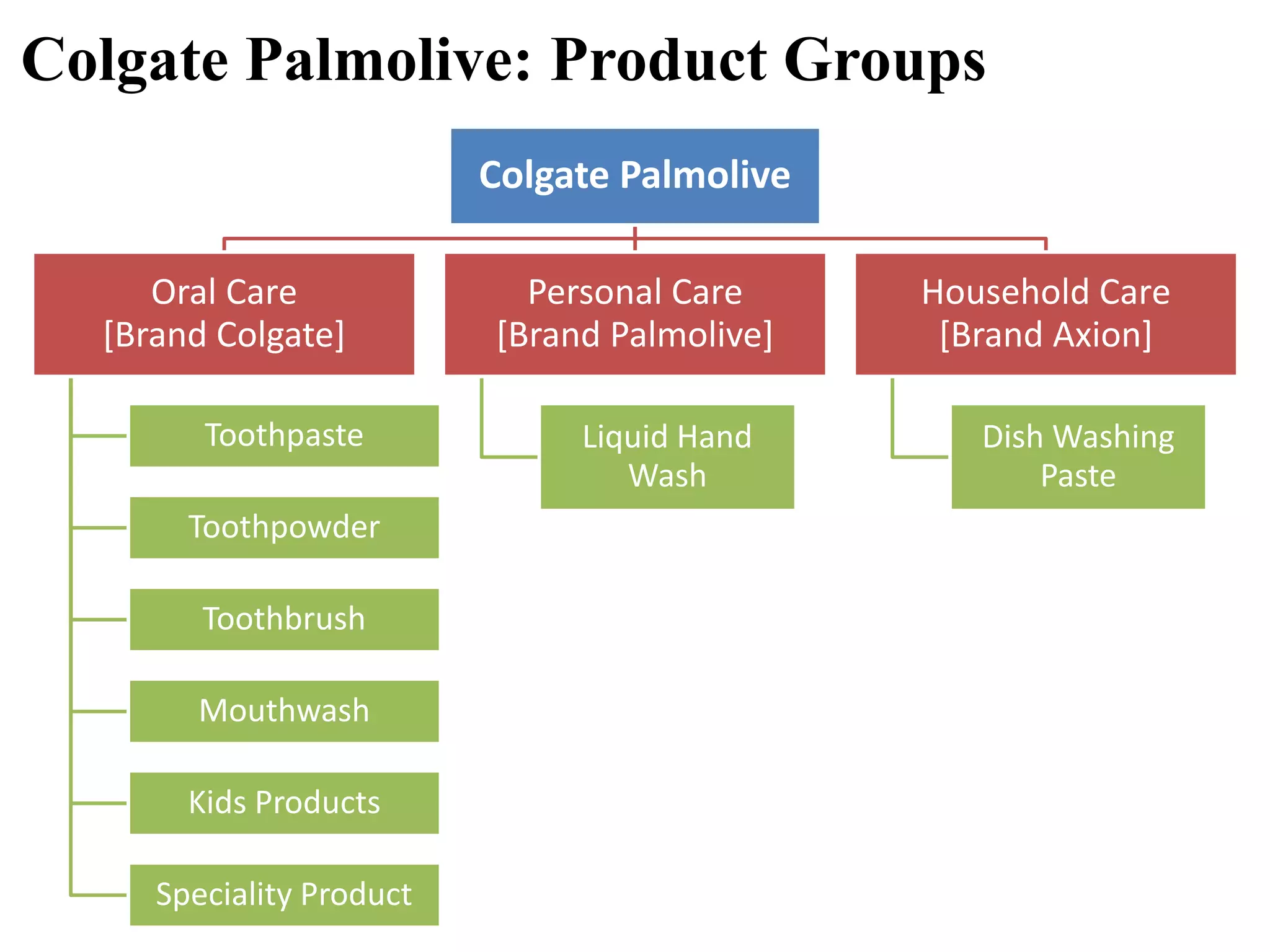 Colgate Palmolive: Product Groups

Colgate Palmolive

Oral Care [Brand Colgate]

Toothpaste

Toothpowder

Toothbrush

Mouthwash

Kids Products

Speciality Product

Personal Care [Brand Palmolive]

Liquid Hand Wash

Household Care [Brand Axion]

Dish Washing Paste